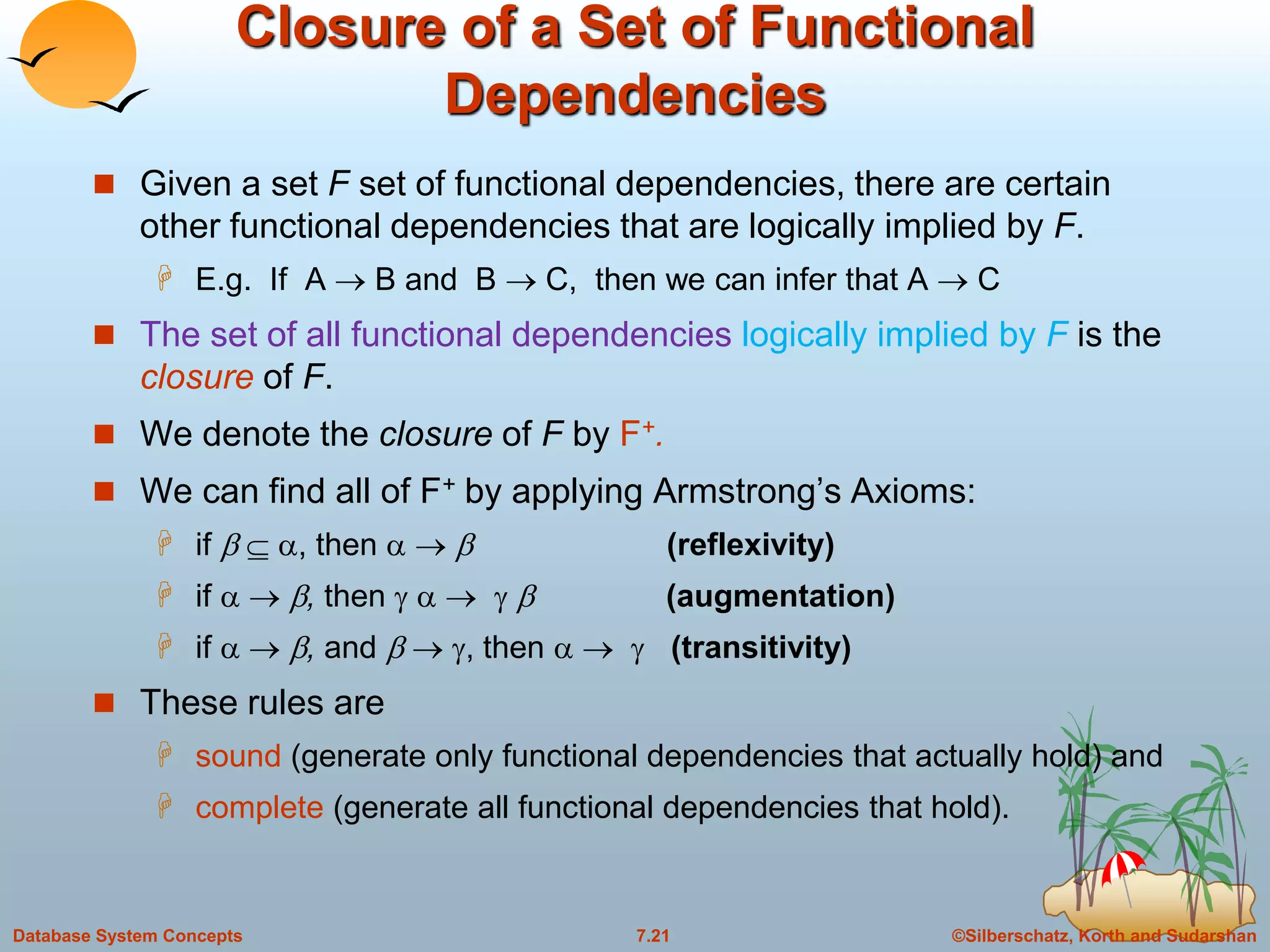 Closure of a Set of Functional Dependencies

Given a set F set of functional dependencies, there are certain other functional dependencies that are logically implied by F.

E.g. If $A \rightarrow B$ and $B \rightarrow C$, then we can infer that $A \rightarrow C$

The set of all functional dependencies logically implied by F is the closure of F.

We denote the closure of F by $F^+$.

We can find all of $F^+$ by applying Armstrong's Axioms:

if $\beta \subseteq \alpha$, then $\alpha \rightarrow \beta$ (reflexivity)

if $\alpha \rightarrow \beta$, then $\gamma \alpha \rightarrow \gamma \beta$ (augmentation)

if $\alpha \rightarrow \beta$, and $\beta \rightarrow \gamma$, then $\alpha \rightarrow \gamma$ (transitivity)

These rules are

sound (generate only functional dependencies that actually hold) and

complete (generate all functional dependencies that hold).

Database System Concepts 7.21 ©Silberschatz, Korth and Sudarshan